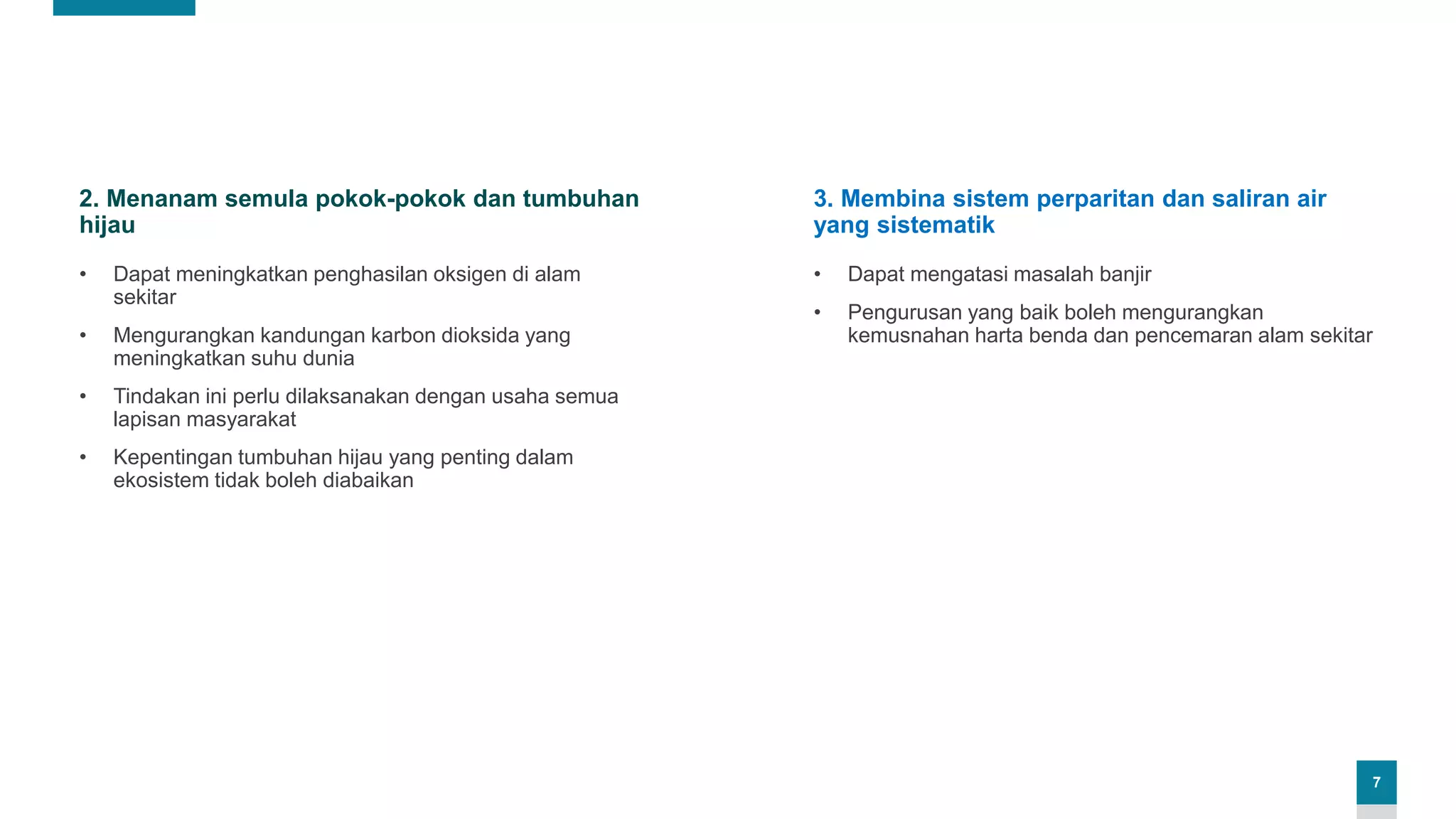 2. Menanam semula pokok-pokok dan tumbuhan hijau

• Dapat meningkatkan penghasilan oksigen di alam sekitar
• Mengurangkan kandungan karbon dioksida yang meningkatkan suhu dunia
• Tindakan ini perlu dilaksanakan dengan usaha semua lapisan masyarakat
• Kepentingan tumbuhan hijau yang penting dalam ekosistem tidak boleh diabaikan

3. Membina sistem perparitan dan saliran air yang sistematik

• Dapat mengatasi masalah banjir
• Pengurusan yang baik boleh mengurangkan kemusnahan harta benda dan pencemaran alam sekitar

7